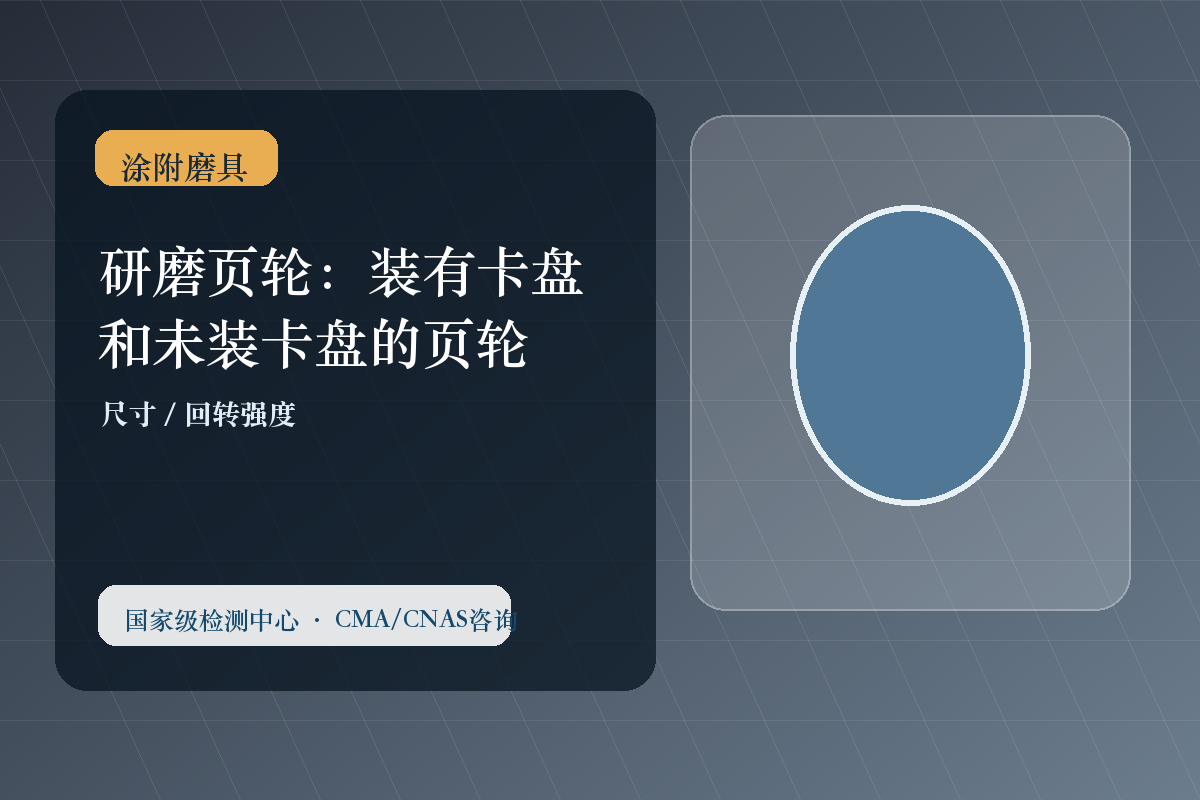 涂附磨具

研磨页轮：装有卡盘和未装卡盘的页轮

尺寸 / 回转强度

国家级检测中心 · CMA/CNAS咨询